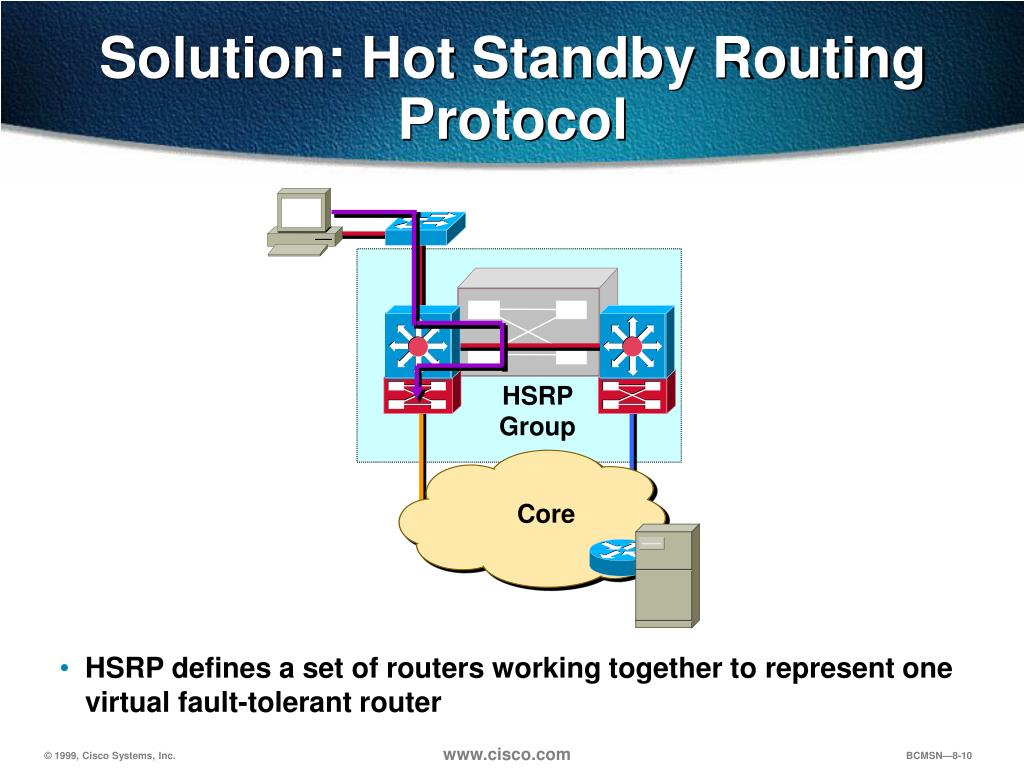 Solution: Hot Standby Routing Protocol

HSRP Group

Core

• HSRP defines a set of routers working together to represent one virtual fault-tolerant router

© 1999, Cisco Systems, Inc.

www.cisco.com

BCMSN—8-10